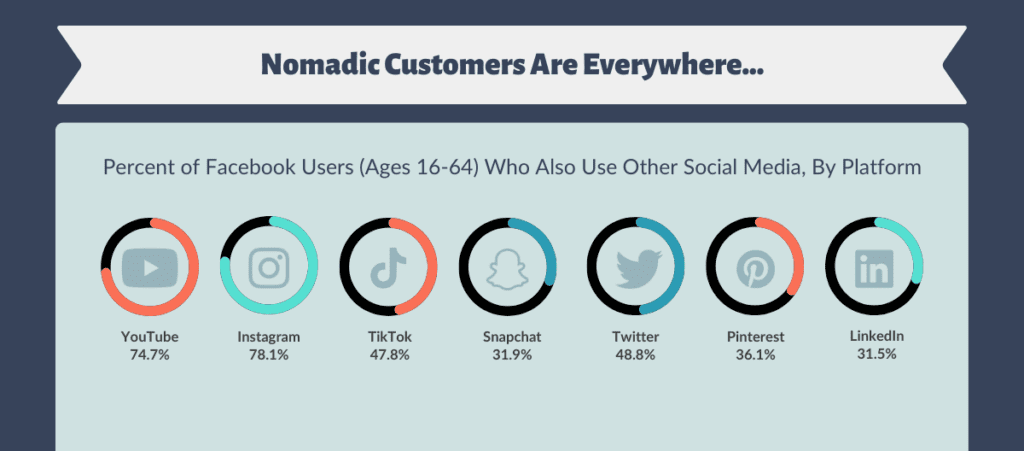 Nomadic Customers Are Everywhere...

Percent of Facebook Users (Ages 16-64) Who Also Use Other Social Media, By Platform

YouTube
74.7%

Instagram
78.1%

TikTok
47.8%

Snapchat
31.9%

Twitter
48.8%

Pinterest
36.1%

LinkedIn
31.5%